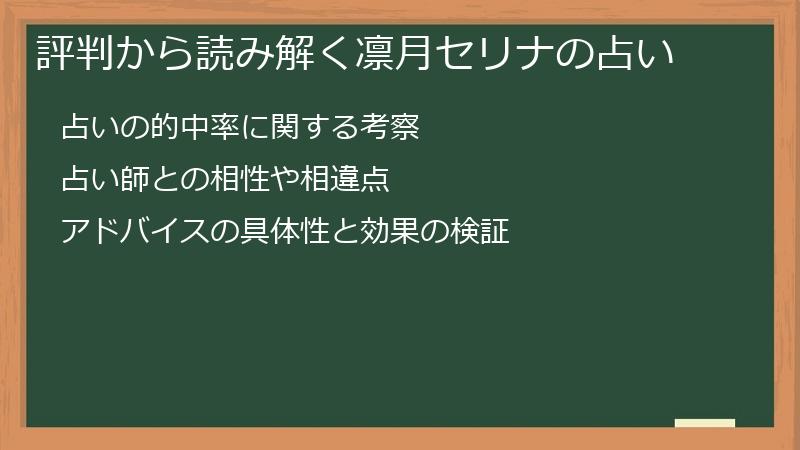 評判から読み解く凛月セリナの占い

占いの的中率に関する考察

占い師との相性や相違点

アドバイスの具体性と効果の検証